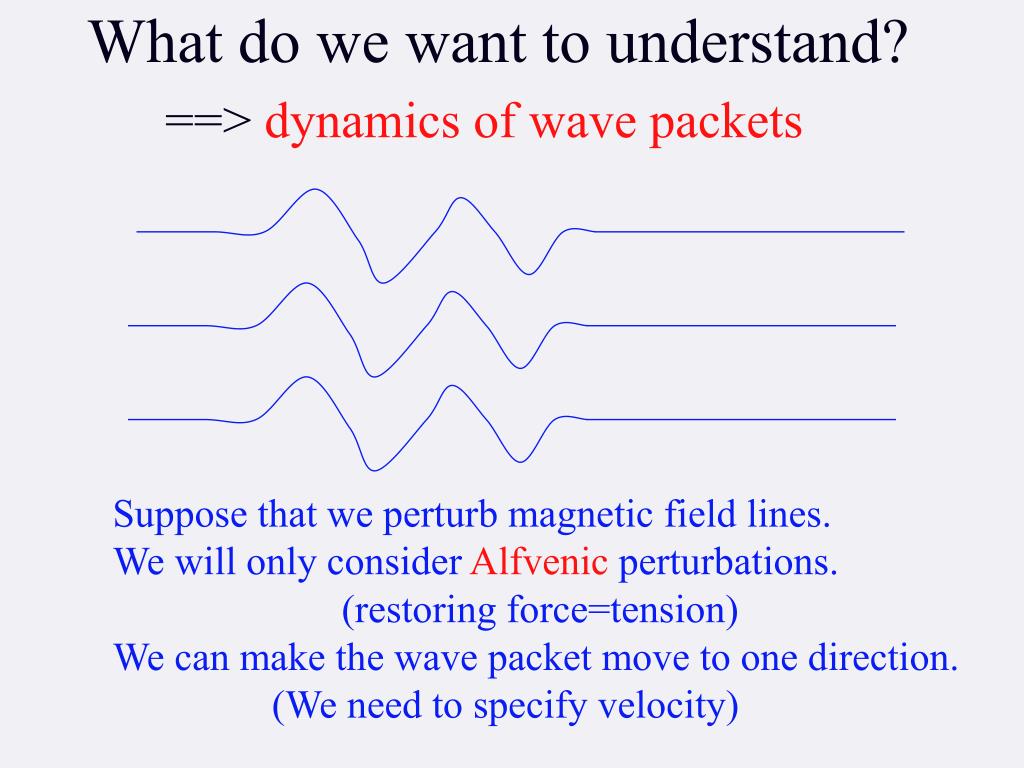 What do we want to understand?

==> dynamics of wave packets

Suppose that we perturb magnetic field lines.
We will only consider Alfvenic perturbations.
(restoring force=tension)
We can make the wave packet move to one direction.
(We need to specify velocity)